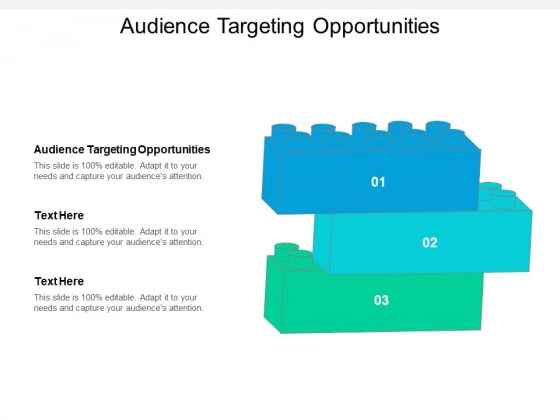 Audience Targeting Opportunities

Audience Targeting Opportunities
This slide is 100% editable. Adapt it to your needs and capture your audience's attention.

Text Here
This slide is 100% editable. Adapt it to your needs and capture your audience's attention.

Text Here
This slide is 100% editable. Adapt it to your needs and capture your audience's attention.

01

02

03